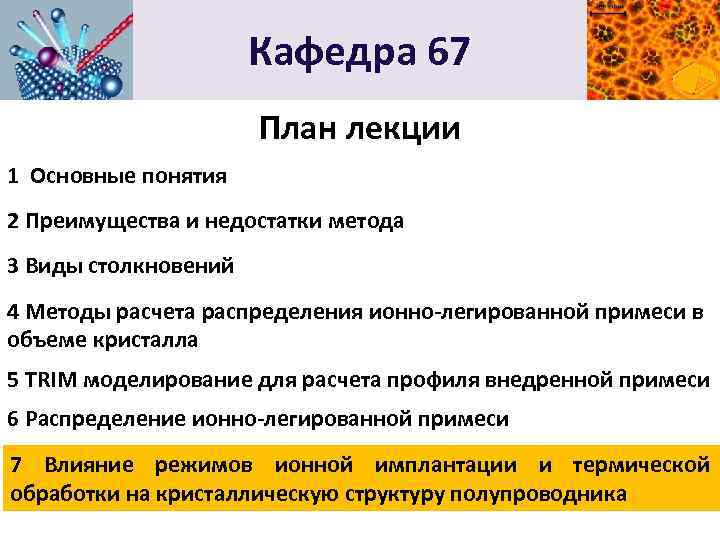 Кафедра 67

План лекции

1 Основные понятия

2 Преимущества и недостатки метода

3 Виды столкновений

4 Методы расчета распределения ионно-легированной примеси в объеме кристалла

5 TRIM моделирование для расчета профиля внедренной примеси

6 Распределение ионно-легированной примеси

7 Влияние режимов ионной имплантации и термической обработки на кристаллическую структуру полупроводника